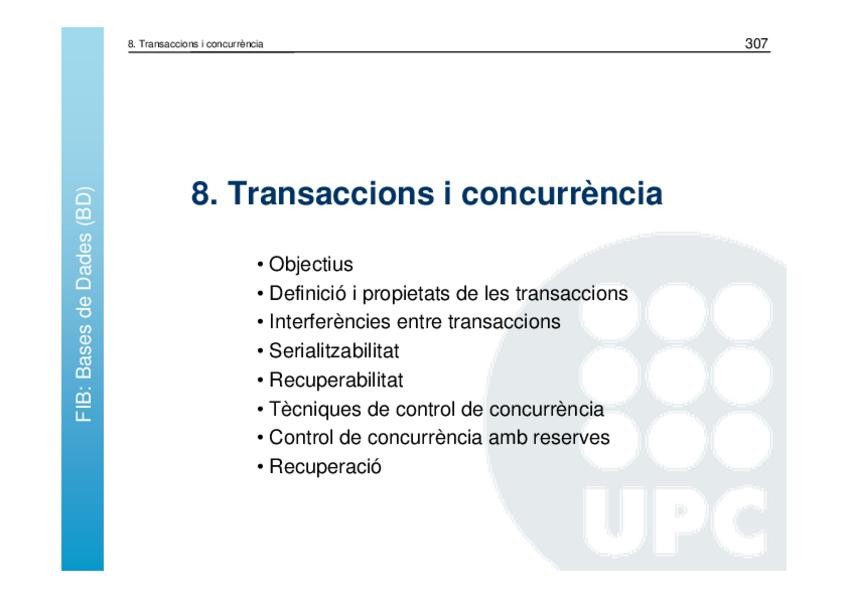 8. Transaccions i concurrència

307

FIB: Bases de Dades (BD)

8. Transaccions i concurrència

• Objectius
• Definició i propietats de les transaccions
• Interferències entre transaccions
• Serialitzabilitat
• Recuperabilitat
• Tècniques de control de concurrència
• Control de concurrència amb reserves
• Recuperació

UPC